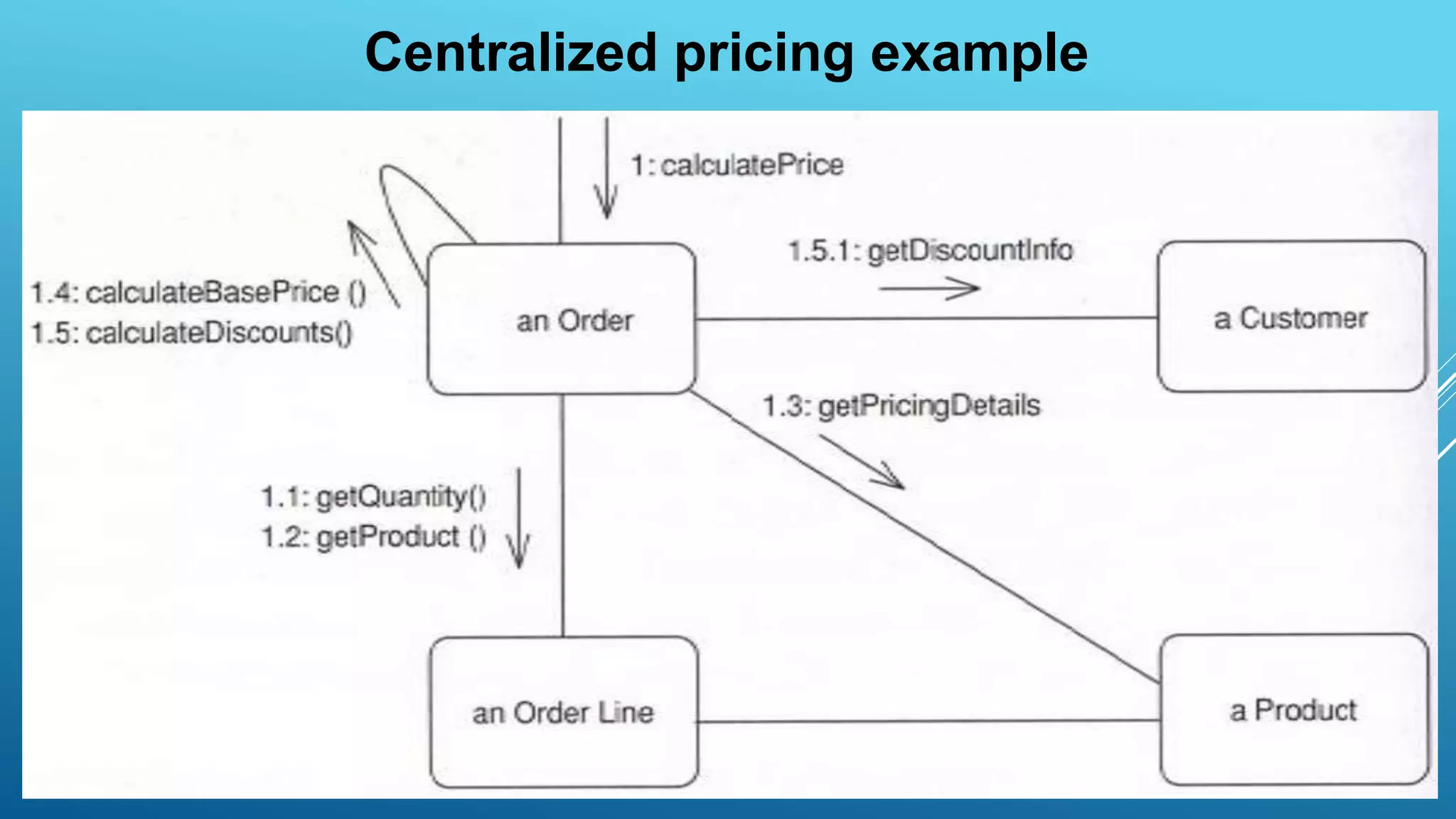 Centralized pricing example

1: calculatePrice

1.4: calculateBasePrice ()
1.5: calculateDiscounts()

an Order

1.5.1: getDiscountInfo

a Customer

1.3: getPricingDetails

1.1: getQuantity()
1.2: getProduct ()

an Order Line

a Product